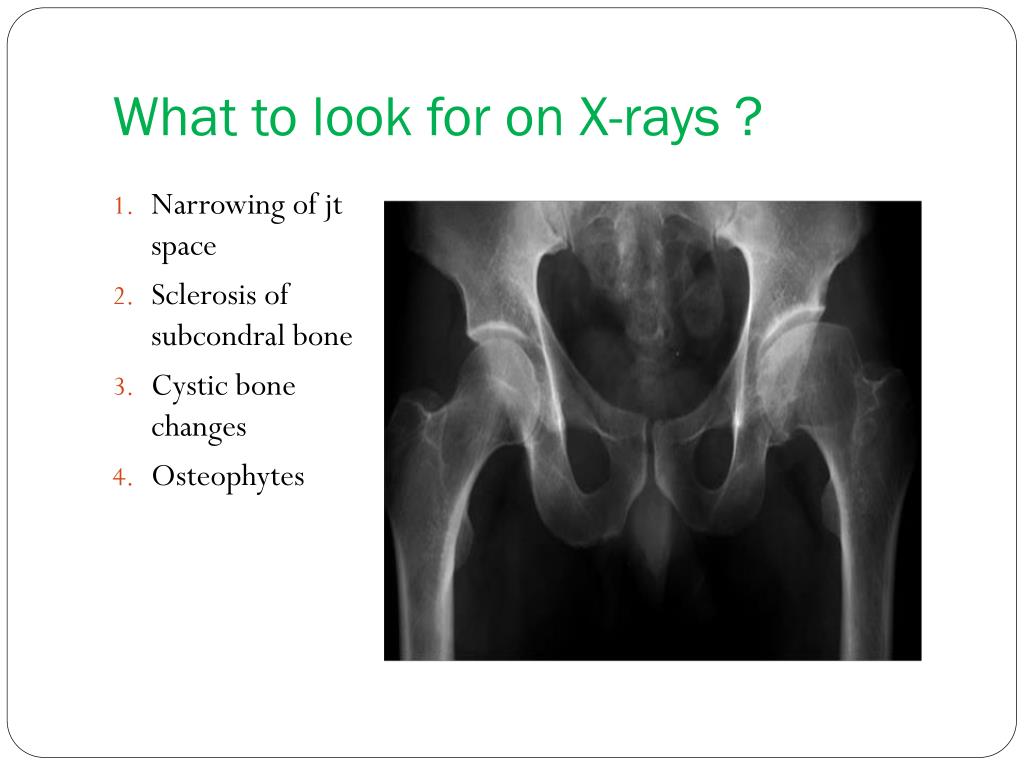 What to look for on X-rays ?

1. Narrowing of jt space
2. Sclerosis of subcondral bone
3. Cystic bone changes
4. Osteophytes